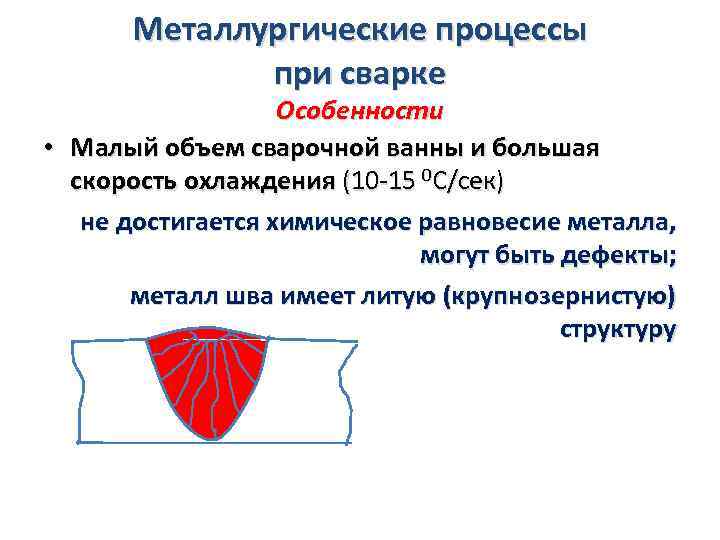 Металлургические процессы при сварке

Особенности

• Малый объем сварочной ванны и большая скорость охлаждения (10-15 $^0$С/сек)

не достигается химическое равновесие металла, могут быть дефекты;

металл шва имеет литую (крупнозернистую) структуру